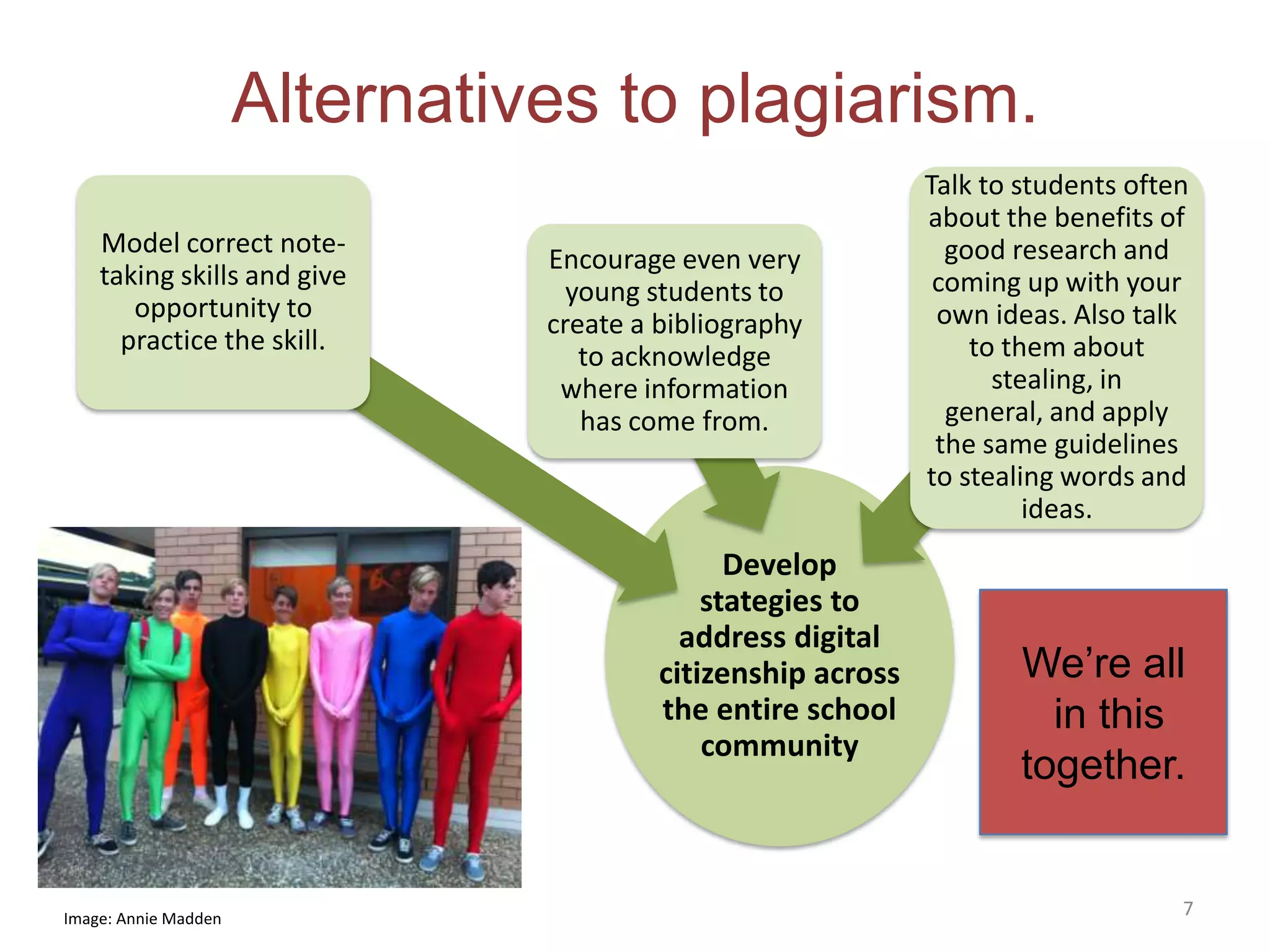 Alternatives to plagiarism.

Model correct note-taking skills and give opportunity to practice the skill.

Encourage even very young students to create a bibliography to acknowledge where information has come from.

Talk to students often about the benefits of good research and coming up with your own ideas. Also talk to them about stealing, in general, and apply the same guidelines to stealing words and ideas.

Develop stategies to address digital citizenship across the entire school community

We're all in this together.

Image: Annie Madden

7